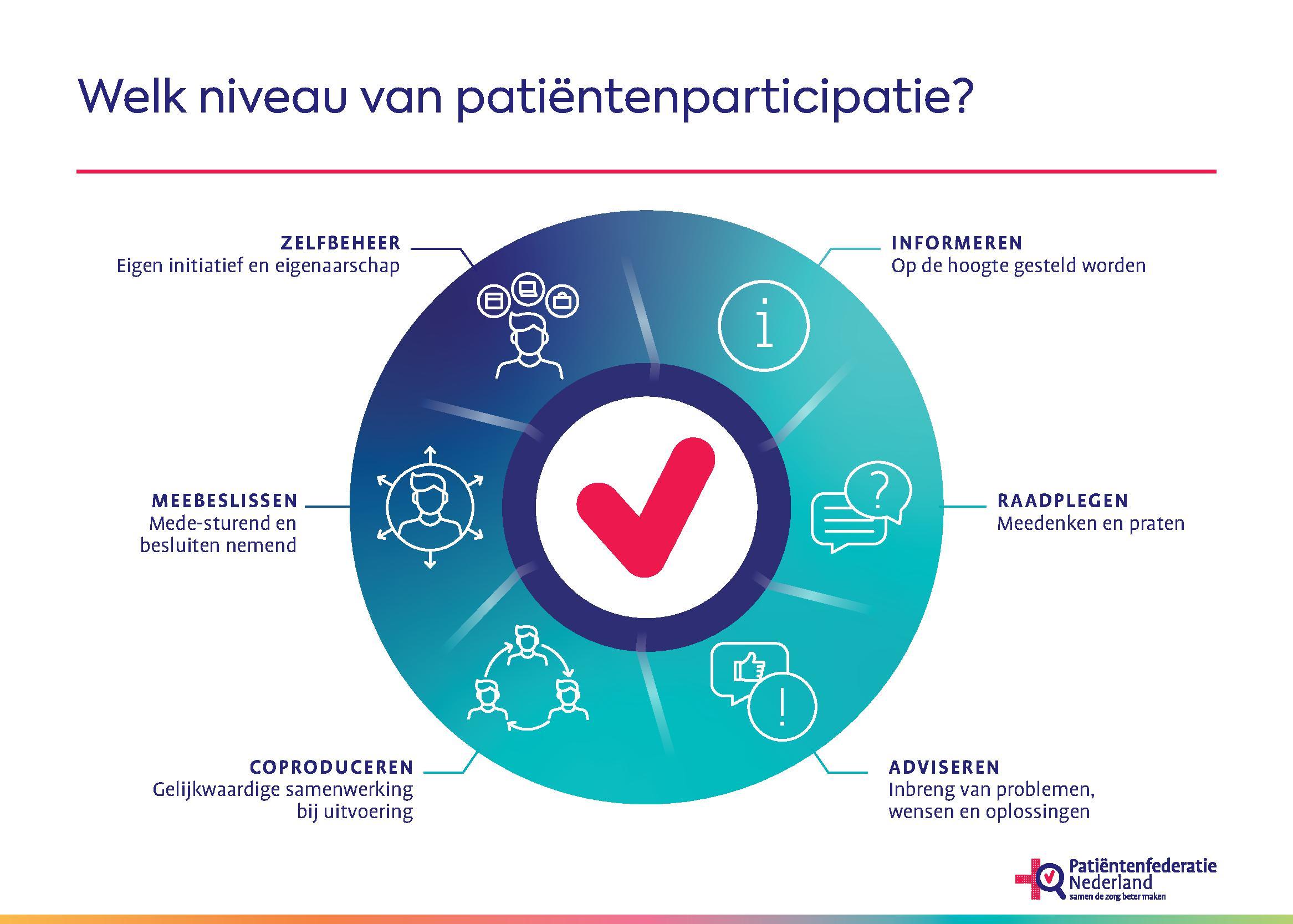 Welk niveau van patiëntenparticipatie?

ZELFBEHEER
Eigen initiatief en eigenaarschap

INFORMEREN
Op de hoogte gesteld worden

MEEBESLISSEN
Mede-sturend en besluiten nemend

RAADPLEGEN
Meedenken en praten

COPRODUCEREN
Gelijkwaardige samenwerking bij uitvoering

ADVISEREN
Inbreng van problemen, wensen en oplossingen

Patiëntenfederatie Nederland
samen de zorg beter maken